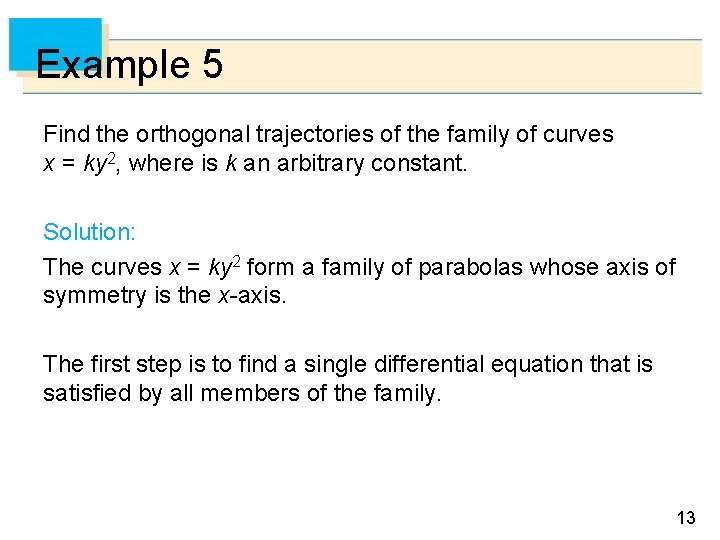 Example 5

Find the orthogonal trajectories of the family of curves $x = ky^2$, where is $k$ an arbitrary constant.

Solution:

The curves $x = ky^2$ form a family of parabolas whose axis of symmetry is the $x$-axis.

The first step is to find a single differential equation that is satisfied by all members of the family.

13